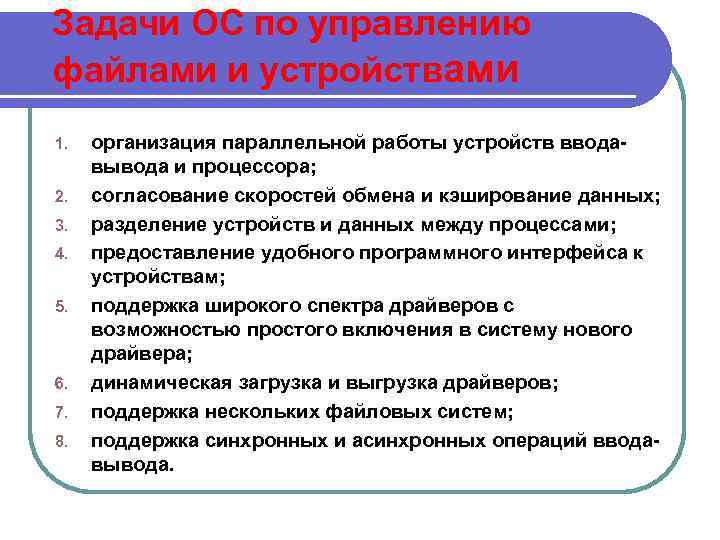 Задачи ОС по управлению файлами и устройствами

1. организация параллельной работы устройств ввода-вывода и процессора;
2. согласование скоростей обмена и кэширование данных;
3. разделение устройств и данных между процессами;
4. предоставление удобного программного интерфейса к устройствам;
5. поддержка широкого спектра драйверов с возможностью простого включения в систему нового драйвера;
6. динамическая загрузка и выгрузка драйверов;
7. поддержка нескольких файловых систем;
8. поддержка синхронных и асинхронных операций ввода-вывода.